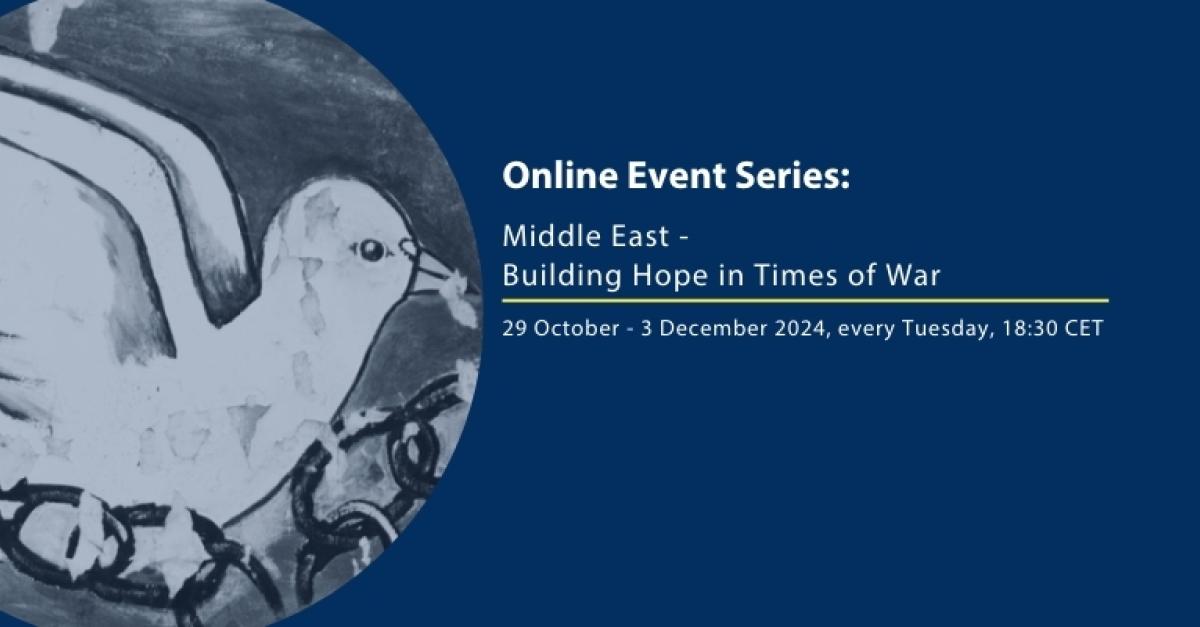 Online Event Series:

Middle East - Building Hope in Times of War

29 October - 3 December 2024, every Tuesday, 18:30 CET